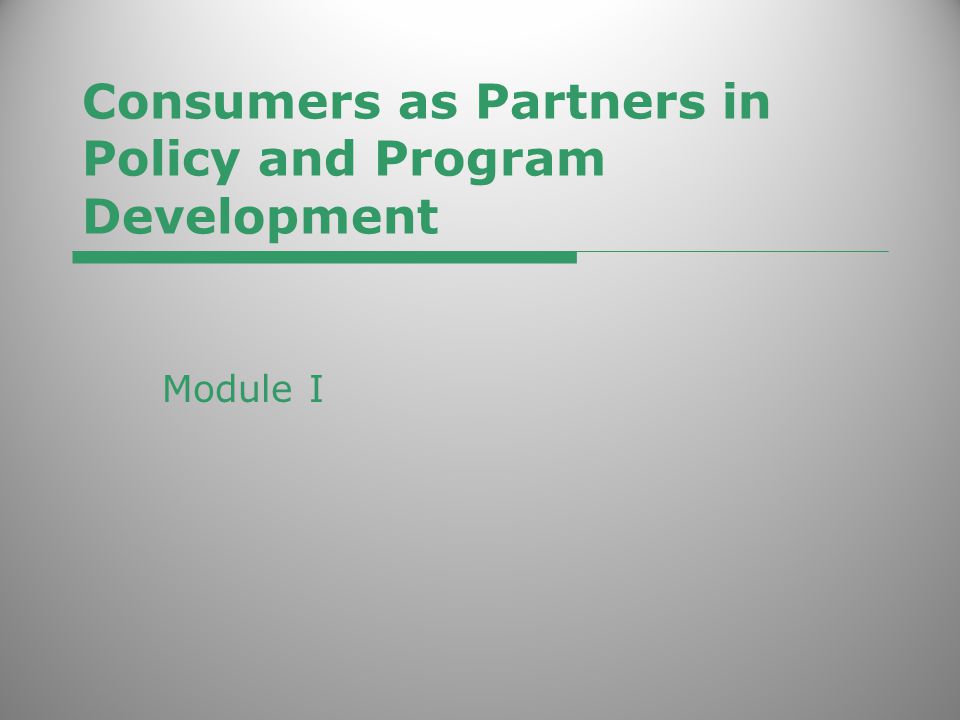 Consumers as Partners in Policy and Program Development

Module I